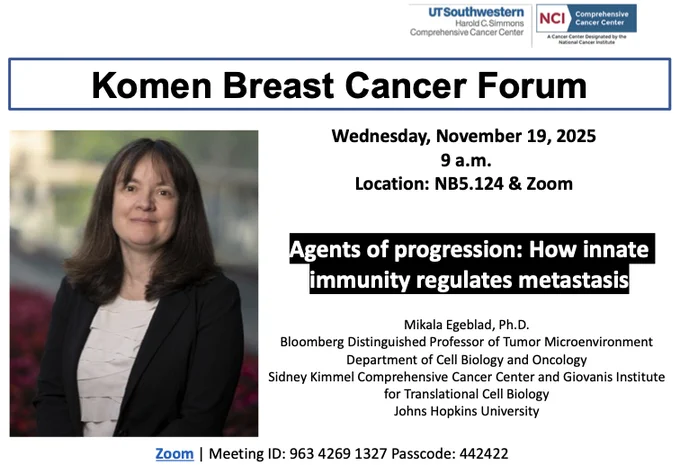 UTSouthwestern
Harold C. Simmons
Comprehensive Cancer Center

NCI Comprehensive Cancer Center
A Cancer Center Designated by the National Cancer Institute

Komen Breast Cancer Forum

Wednesday, November 19, 2025
9 a.m.
Location: NB5.124 & Zoom

Agents of progression: How innate immunity regulates metastasis

Mikala Egeblad, Ph.D.
Bloomberg Distinguished Professor of Tumor Microenvironment
Department of Cell Biology and Oncology
Sidney Kimmel Comprehensive Cancer Center and Giovanis Institute for Translational Cell Biology
Johns Hopkins University

Zoom | Meeting ID: 963 4269 1327 Passcode: 442422